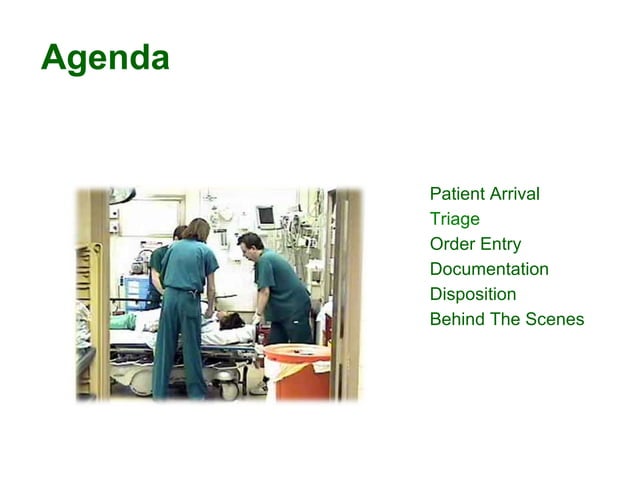 Agenda

Patient Arrival
Triage
Order Entry
Documentation
Disposition
Behind The Scenes